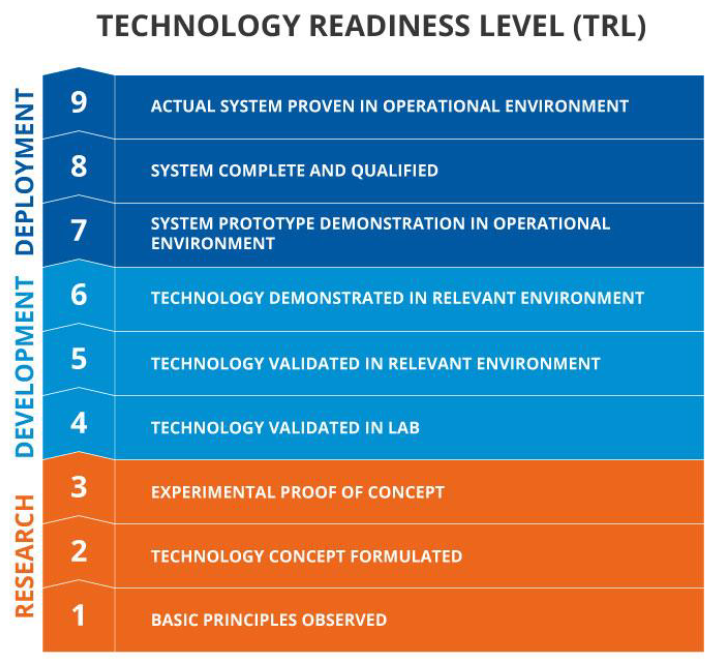 TECHNOLOGY READINESS LEVEL (TRL)

DEPLOYMENT

9 ACTUAL SYSTEM PROVEN IN OPERATIONAL ENVIRONMENT

8 SYSTEM COMPLETE AND QUALIFIED

7 SYSTEM PROTOTYPE DEMONSTRATION IN OPERATIONAL ENVIRONMENT

DEVELOPMENT

6 TECHNOLOGY DEMONSTRATED IN RELEVANT ENVIRONMENT

5 TECHNOLOGY VALIDATED IN RELEVANT ENVIRONMENT

4 TECHNOLOGY VALIDATED IN LAB

RESEARCH

3 EXPERIMENTAL PROOF OF CONCEPT

2 TECHNOLOGY CONCEPT FORMULATED

1 BASIC PRINCIPLES OBSERVED